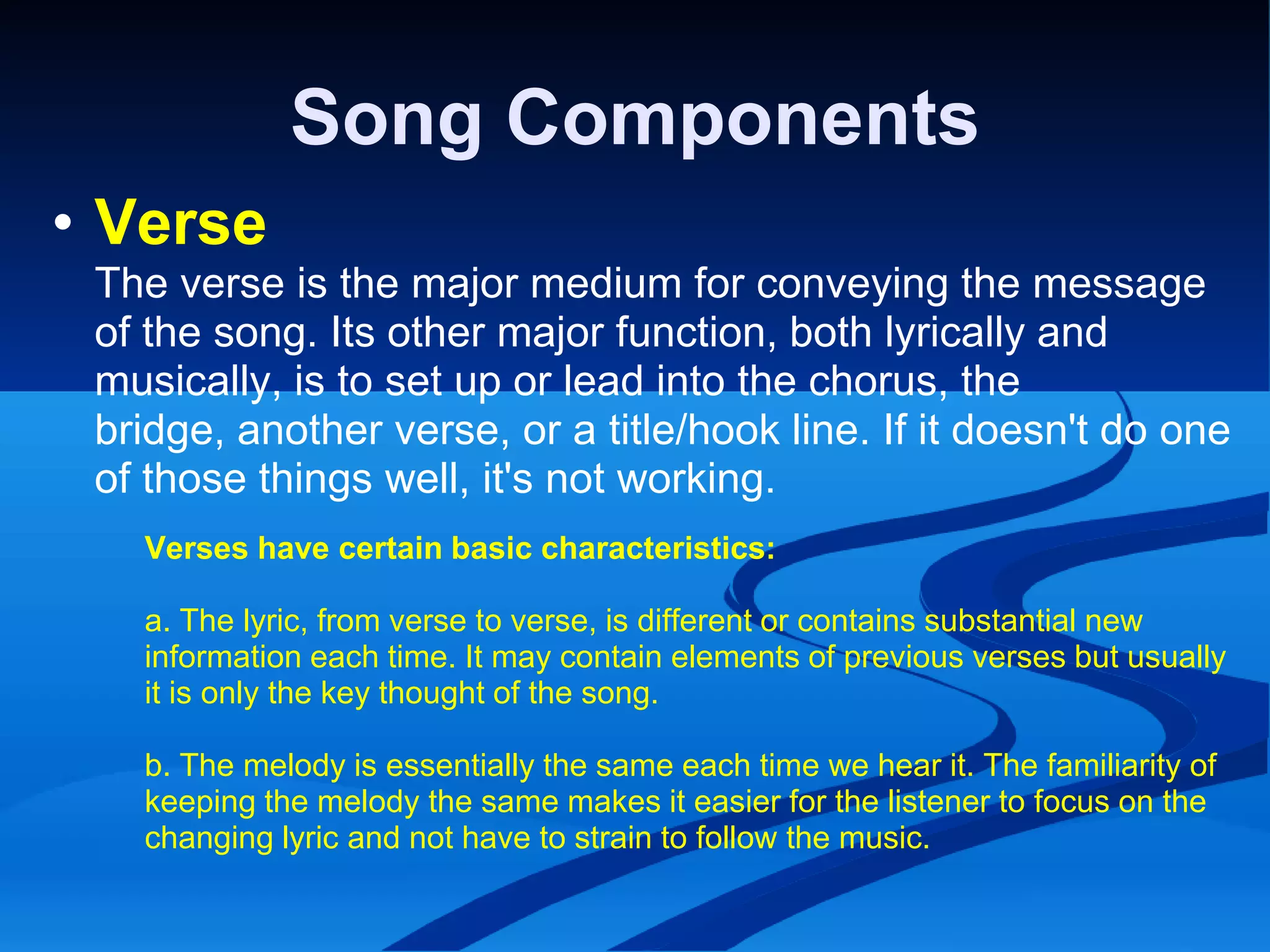 Song Components

• Verse
The verse is the major medium for conveying the message of the song. Its other major function, both lyrically and musically, is to set up or lead into the chorus, the bridge, another verse, or a title/hook line. If it doesn't do one of those things well, it's not working.

Verses have certain basic characteristics:

a. The lyric, from verse to verse, is different or contains substantial new information each time. It may contain elements of previous verses but usually it is only the key thought of the song.

b. The melody is essentially the same each time we hear it. The familiarity of keeping the melody the same makes it easier for the listener to focus on the changing lyric and not have to strain to follow the music.